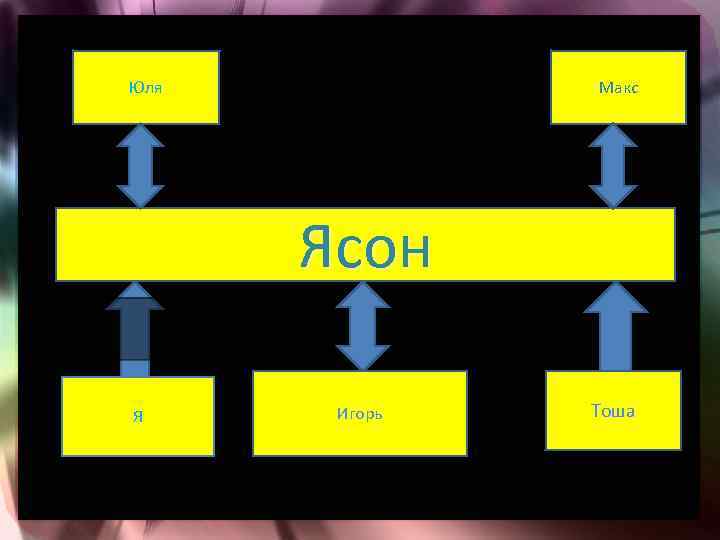 Юля

Макс

Ясон

Я

Игорь

Тоша